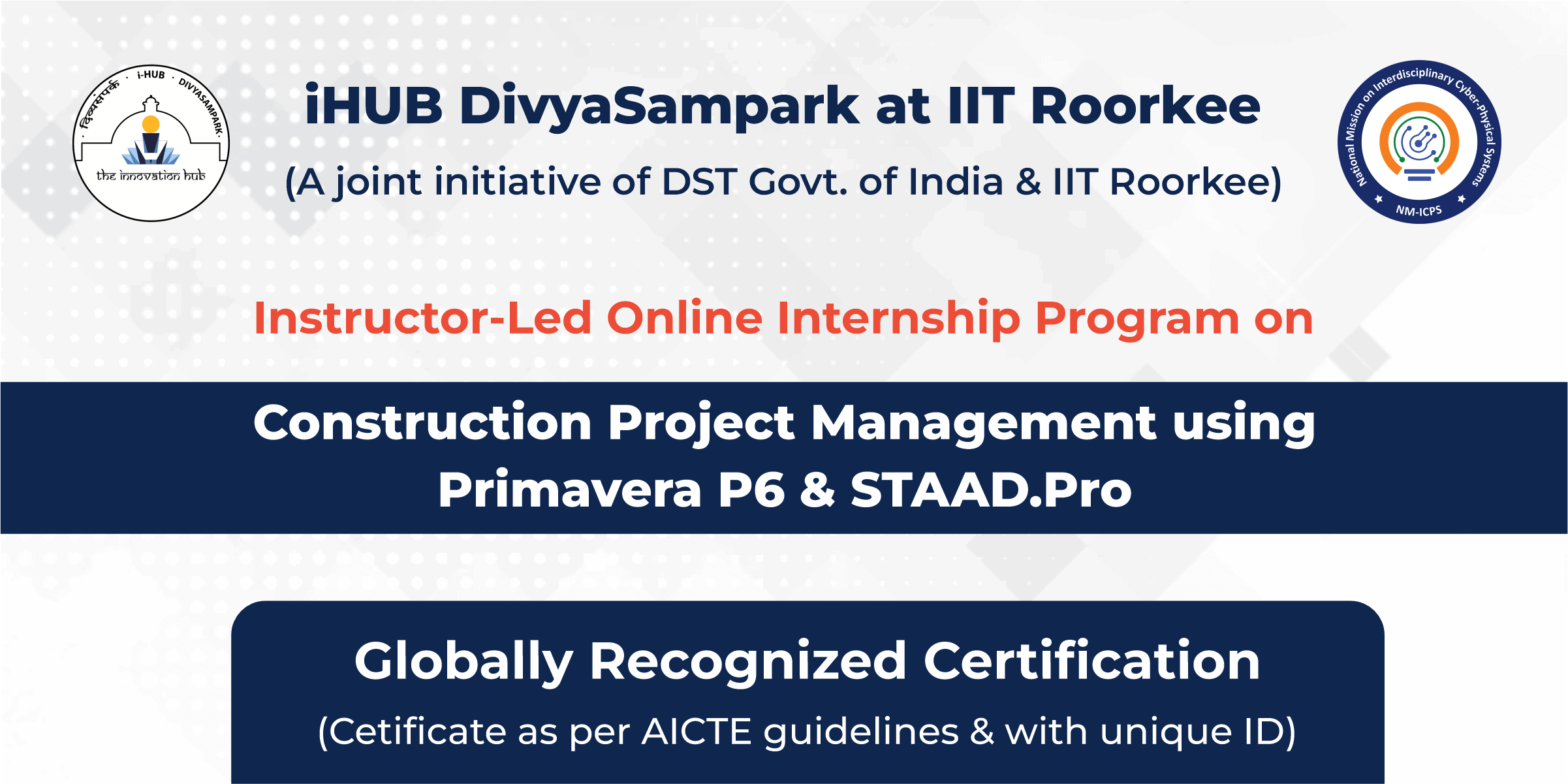 दिव्यसंपर्क · i-HUB · DIVYASAMPARK ·
the innovation hub

iHUB DivyaSampark at IIT Roorkee
(A joint initiative of DST Govt. of India & IIT Roorkee)

National Mission on Interdisciplinary Cyber-Physical Systems
NM-ICPS

Instructor-Led Online Internship Program on

Construction Project Management using Primavera P6 & STAAD.Pro

Globally Recognized Certification
(Cetificate as per AICTE guidelines & with unique ID)